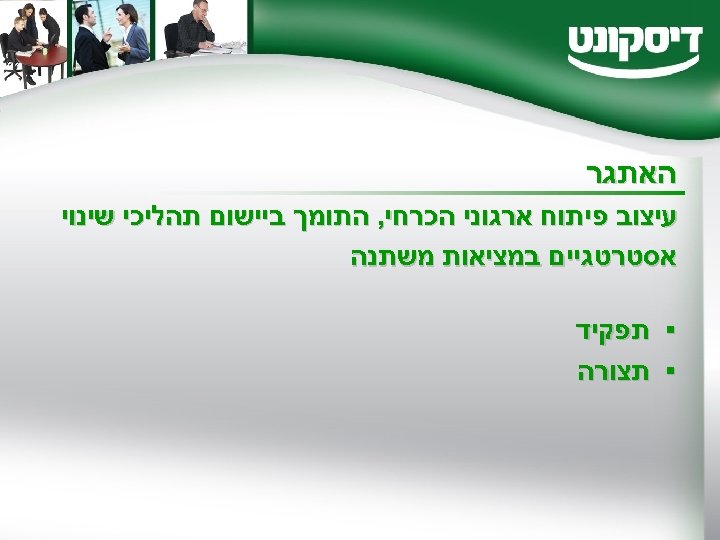 דיסקונט

האתגר

עיצוב פיתוח ארגוני הכרחי, התומך ביישום תהליכי שינוי אסטרטגיים במציאות משתנה

▪ תפקיד
▪ תצורה